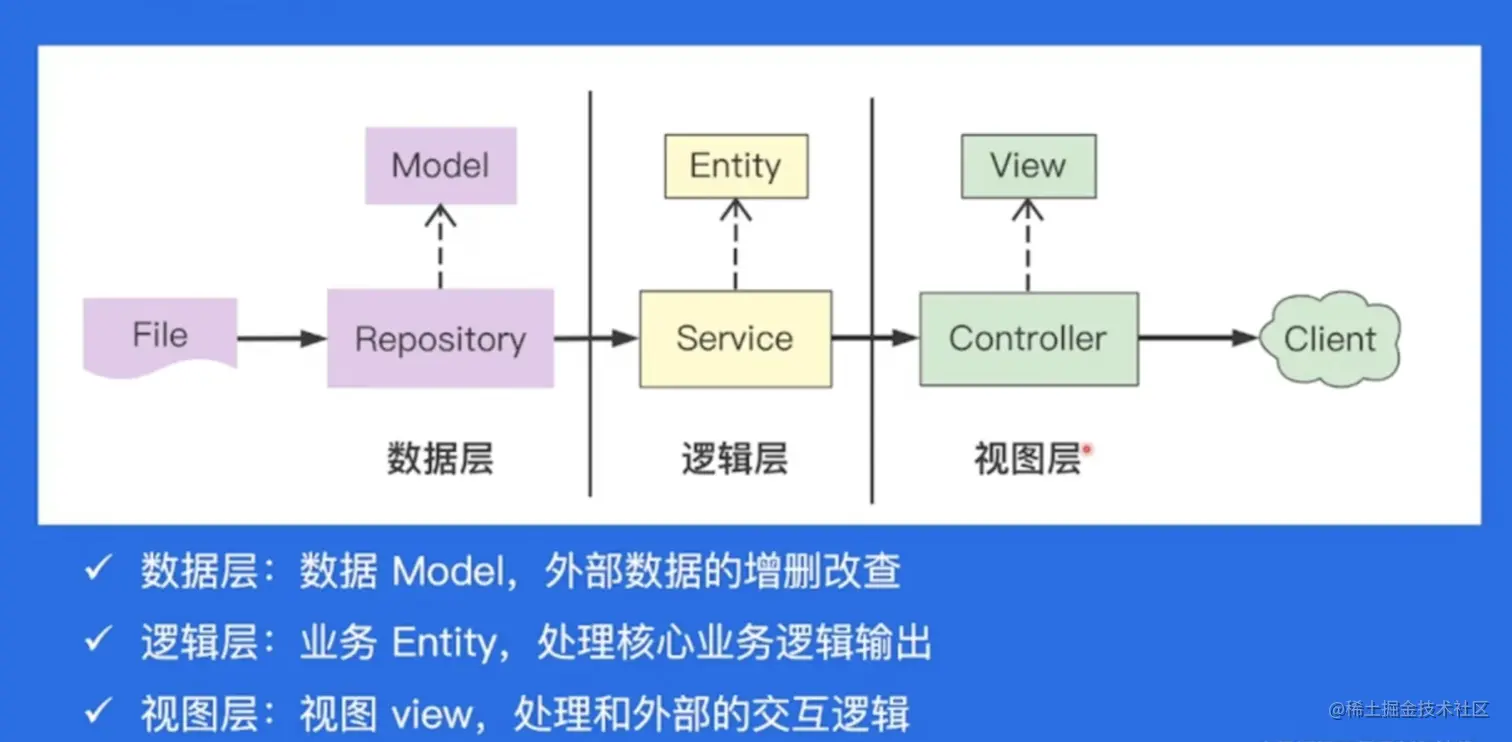 Model

Entity

View

File

Repository

Service

Controller

Client

数据层

逻辑层

视图层

✓ 数据层：数据 Model，外部数据的增删改查

✓ 逻辑层：业务 Entity，处理核心业务逻辑输出

✓ 视图层：视图 view，处理和外部的交互逻辑

@稀土掘金技术社区